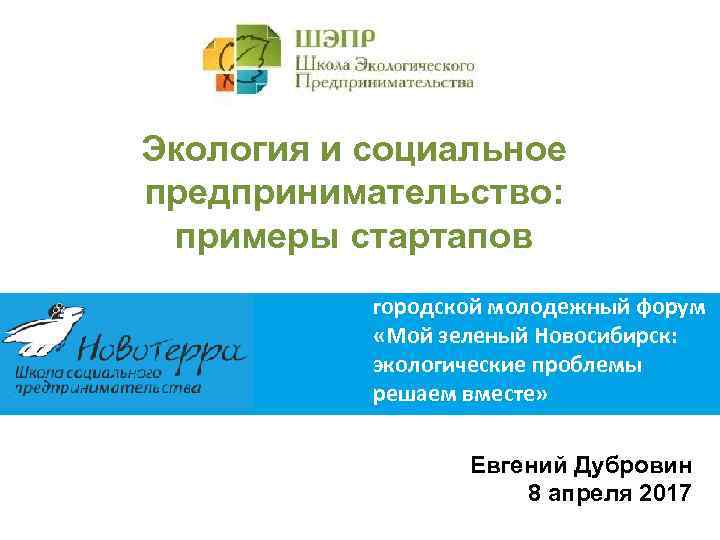 ШЭПР
Школа Экологического Предпринимательства

Экология и социальное предпринимательство: примеры стартапов

Новотерра
Школа социального предпринимательства

городской молодежный форум «Мой зеленый Новосибирск: экологические проблемы решаем вместе»

Евгений Дубровин
8 апреля 2017